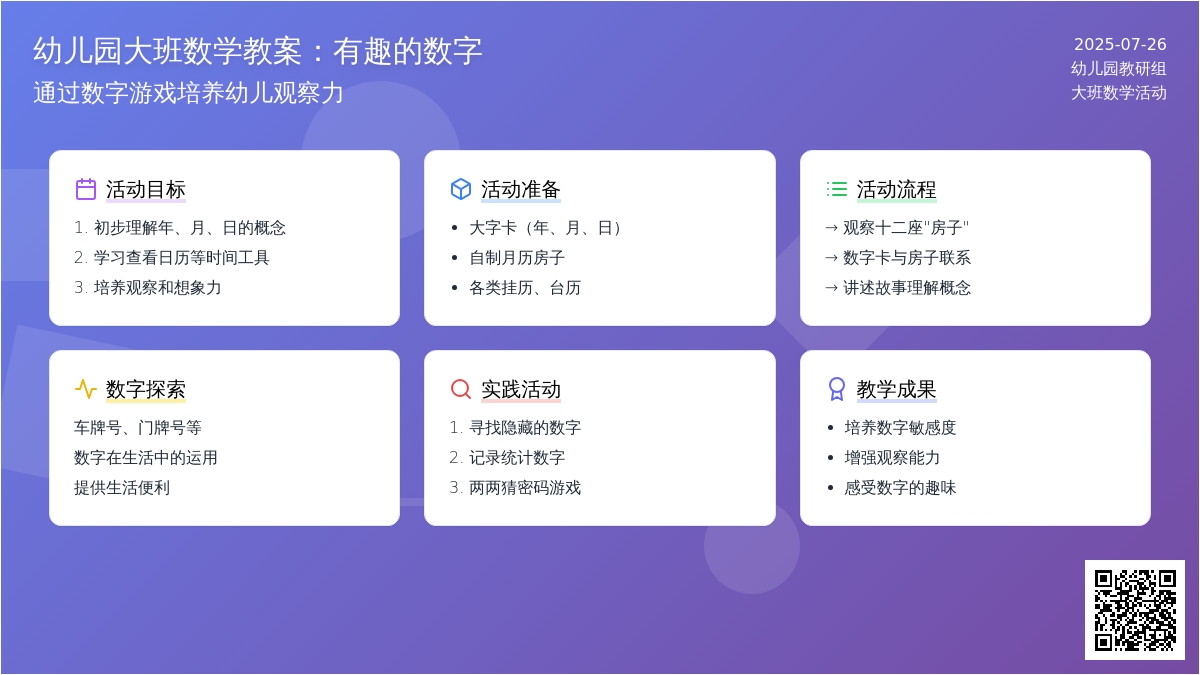 幼儿园大班数学教案：有趣的数字
通过数字游戏培养幼儿观察力

2025-07-26
幼儿园教研组
大班数学活动

活动目标
1. 初步理解年、月、日的概念
2. 学习查看日历等时间工具
3. 培养观察和想象力

活动准备
- 大字卡（年、月、日）
- 自制月历房子
- 各类挂历、台历

活动流程
→ 观察十二座"房子"
→ 数字卡与房子联系
→ 讲述故事理解概念

数字探索
车牌号、门牌号等
数字在生活中的运用
提供生活便利

实践活动
1. 寻找隐藏的数字
2. 记录统计数字
3. 两两猜密码游戏

教学成果
- 培养数字敏感度
- 增强观察能力
- 感受数字的趣味